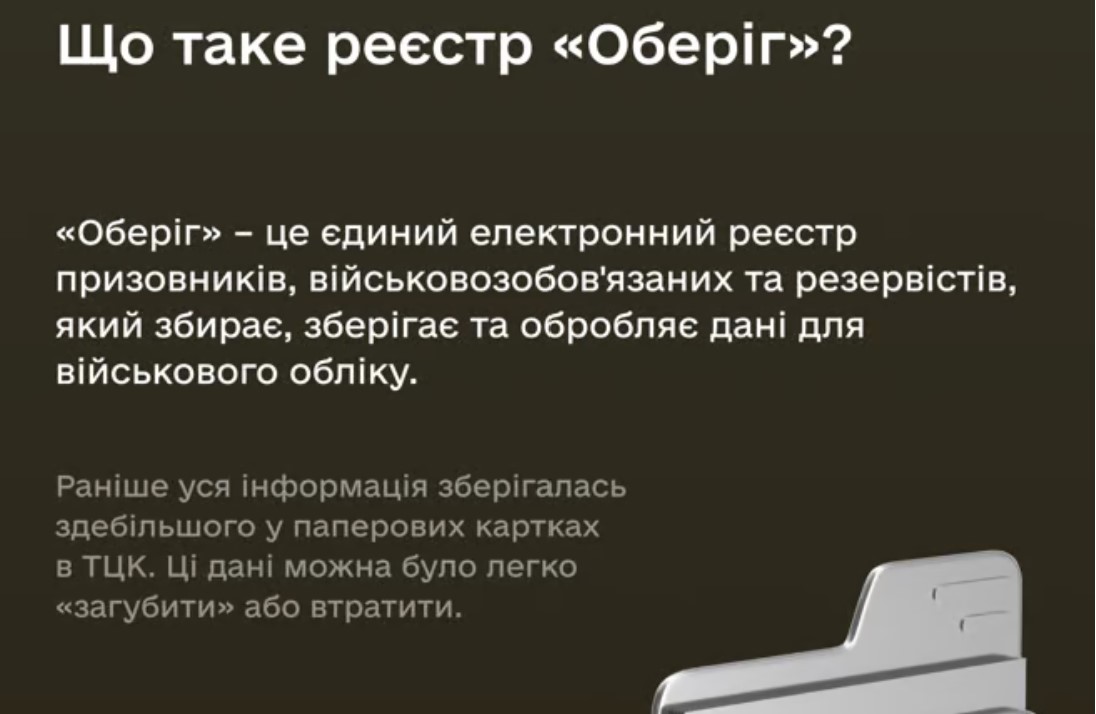 Що таке реєстр «Оберіг»?

«Оберіг» – це єдиний електронний реєстр призовників, військовозобов'язаних та резервістів, який збирає, зберігає та обробляє дані для військового обліку.

Раніше уся інформація зберігалась здебільшого у паперових картках в ТЦК. Ці дані можна було легко «загубити» або втратити.